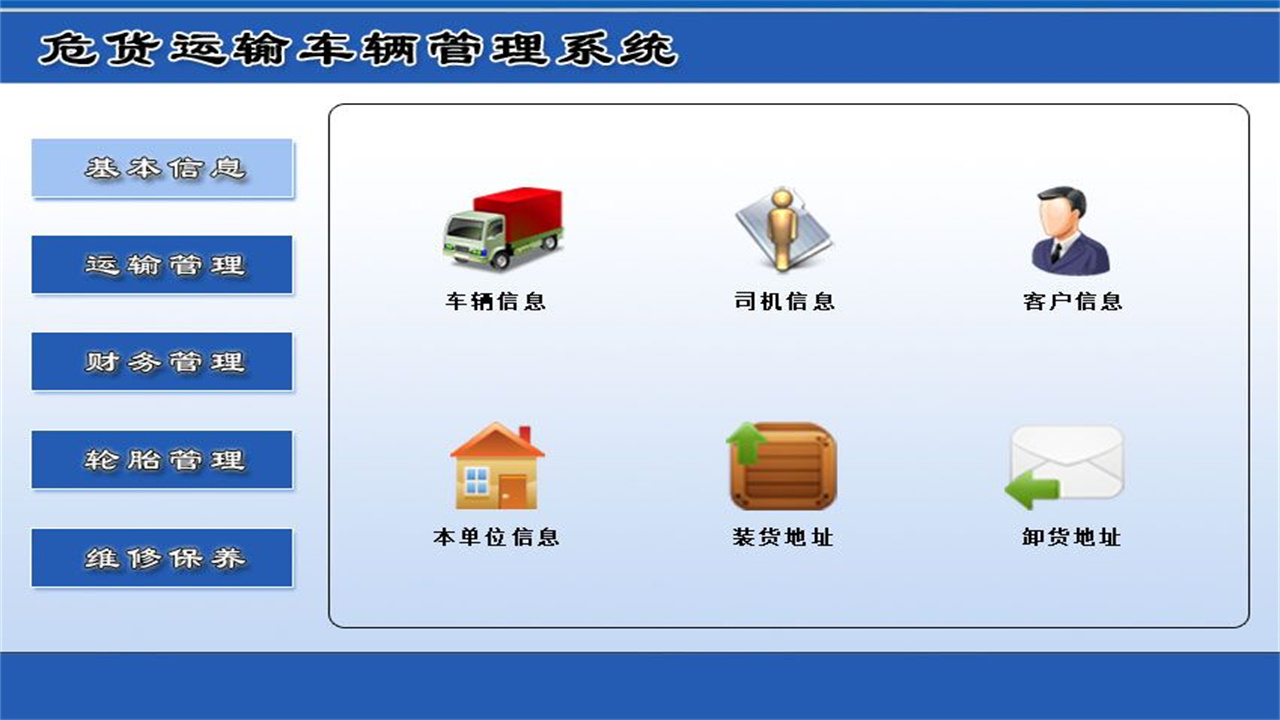 危货运输车辆管理系统

基本信息

运输管理

财务管理

轮胎管理

维修保养

车辆信息

司机信息

客户信息

本单位信息

装货地址

卸货地址